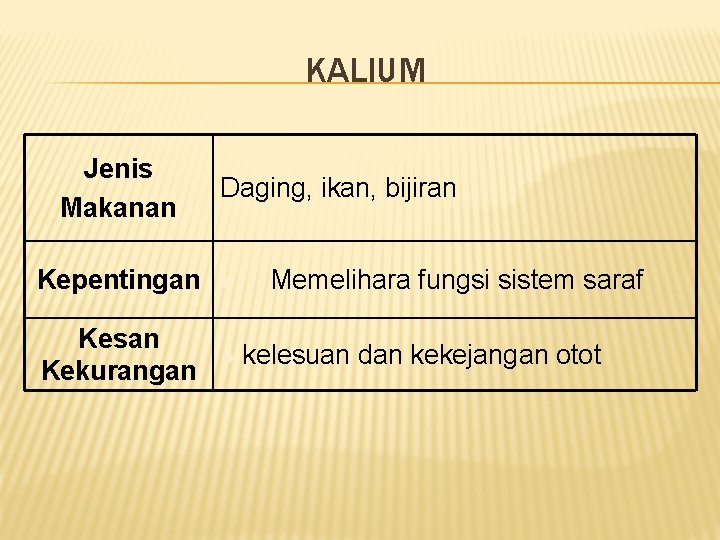 KALIUM

| Jenis Makanan | Daging, ikan, bijiran |
|---|---|
| Kepentingan | Memelihara fungsi sistem saraf |
| Kesan Kekurangan | kelesuan dan kekejangan otot |